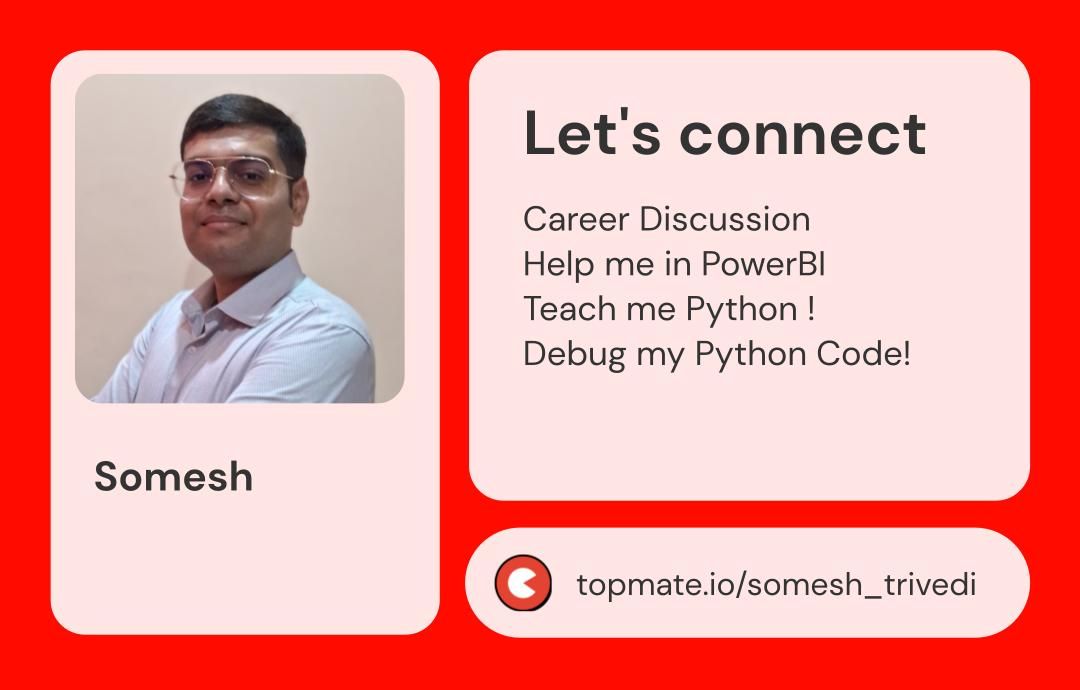 Somesh

Let's connect

Career Discussion
Help me in PowerBI
Teach me Python !
Debug my Python Code!

topmate.io/somesh_trivedi